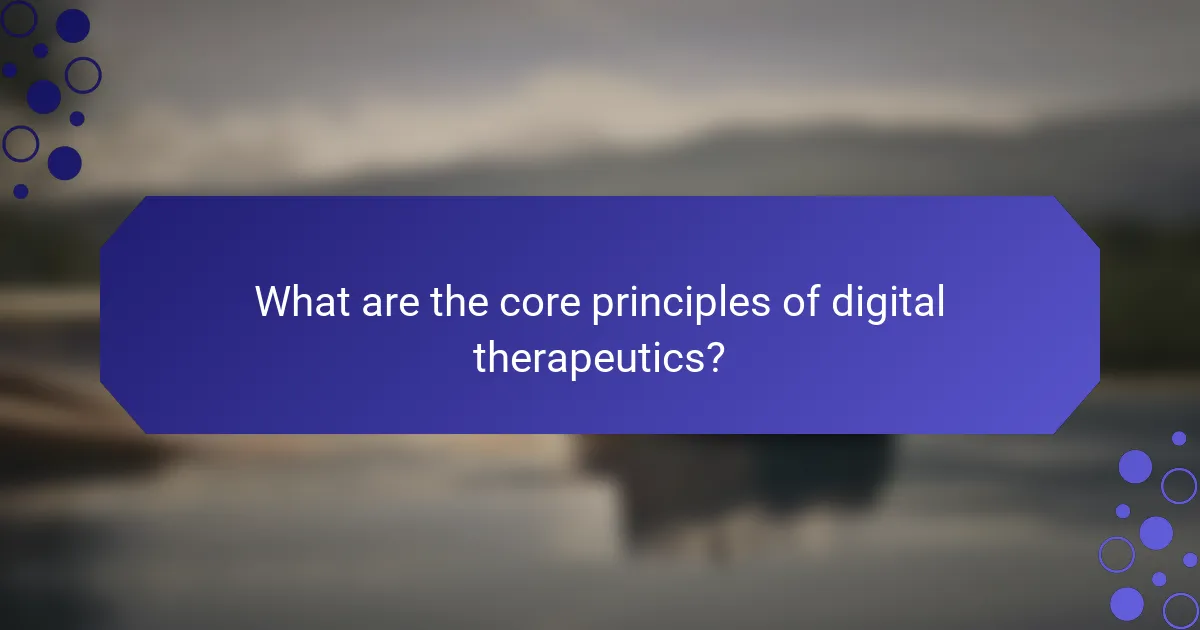 What are the core principles of digital therapeutics?